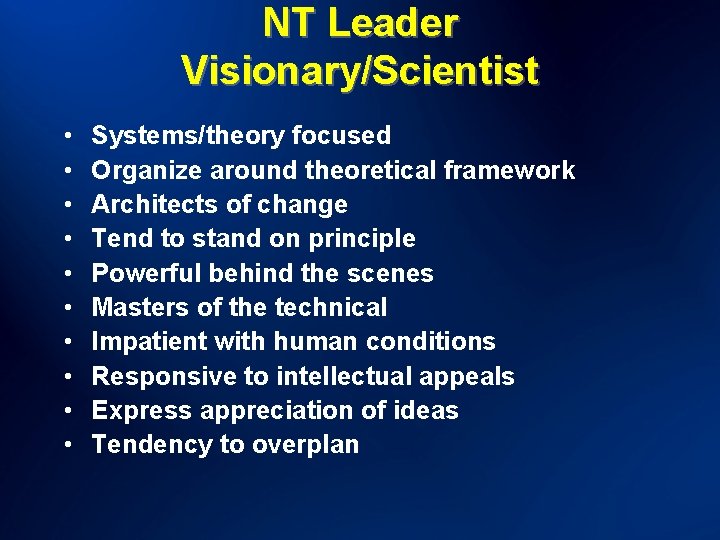 NT Leader
Visionary/Scientist

• Systems/theory focused
• Organize around theoretical framework
• Architects of change
• Tend to stand on principle
• Powerful behind the scenes
• Masters of the technical
• Impatient with human conditions
• Responsive to intellectual appeals
• Express appreciation of ideas
• Tendency to overplan